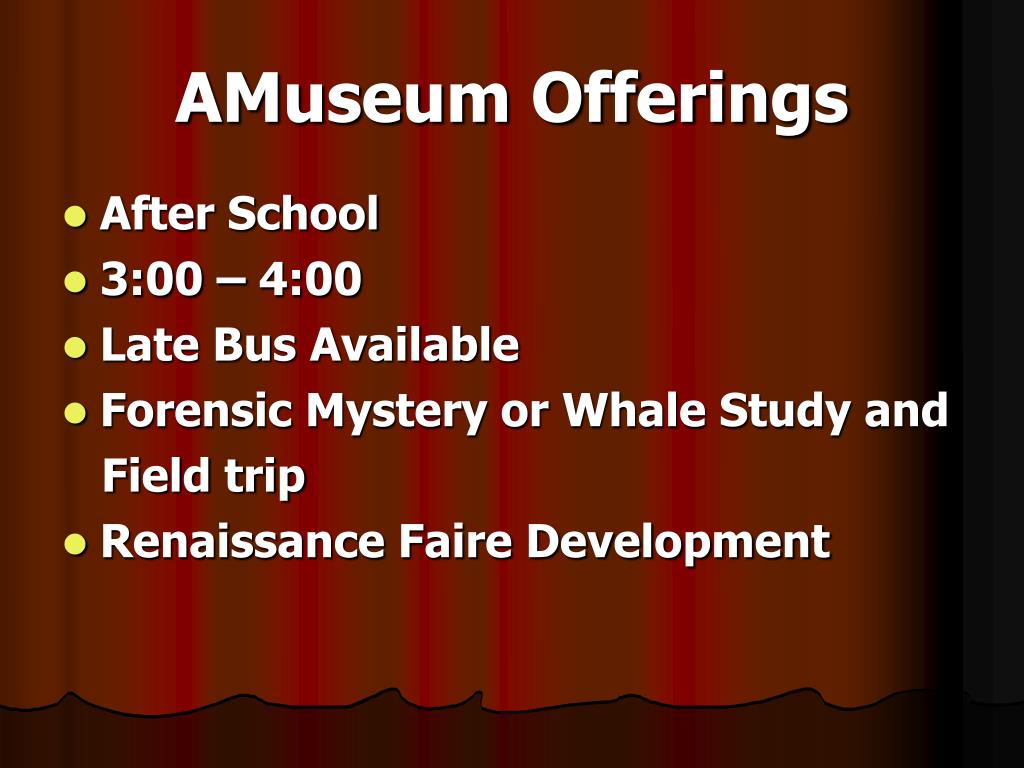 AMuseum Offerings

- After School
- 3:00 – 4:00
- Late Bus Available
- Forensic Mystery or Whale Study and Field trip
- Renaissance Faire Development